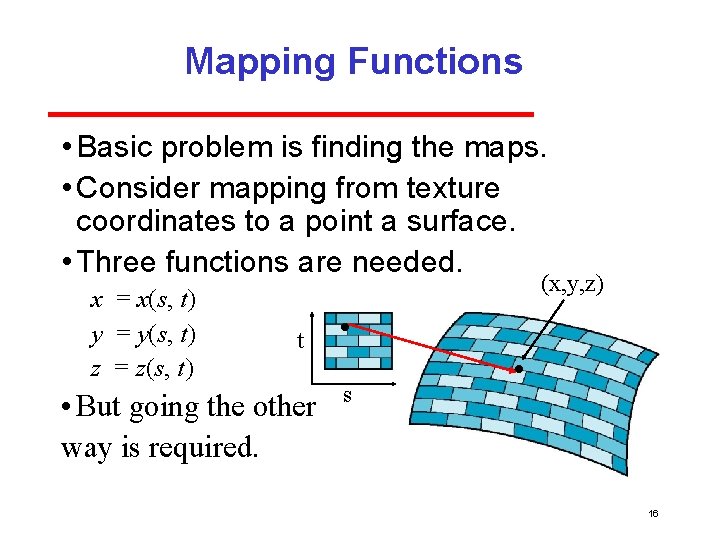 Mapping Functions

• Basic problem is finding the maps.

• Consider mapping from texture coordinates to a point a surface.

• Three functions are needed.

$x = x(s, t)$

$y = y(s, t)$

$z = z(s, t)$

• But going the other way is required.

t

s

(x,y,z)

16